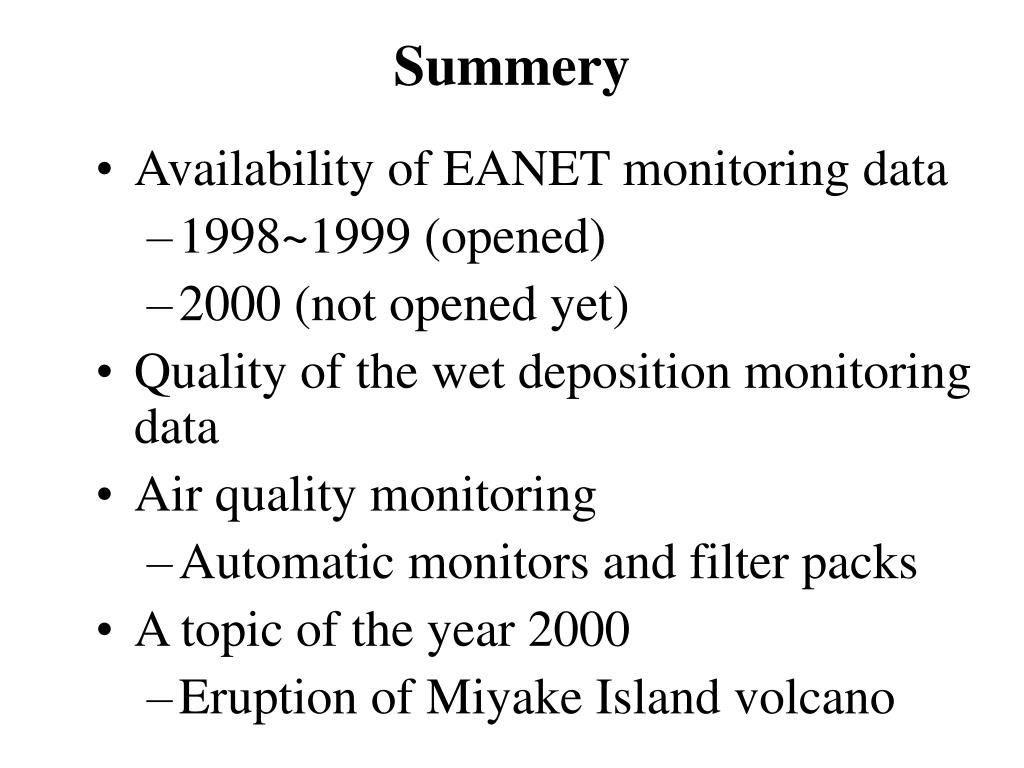 Summery

• Availability of EANET monitoring data
 – 1998~1999 (opened)
 – 2000 (not opened yet)
• Quality of the wet deposition monitoring data
• Air quality monitoring
 – Automatic monitors and filter packs
• A topic of the year 2000
 – Eruption of Miyake Island volcano